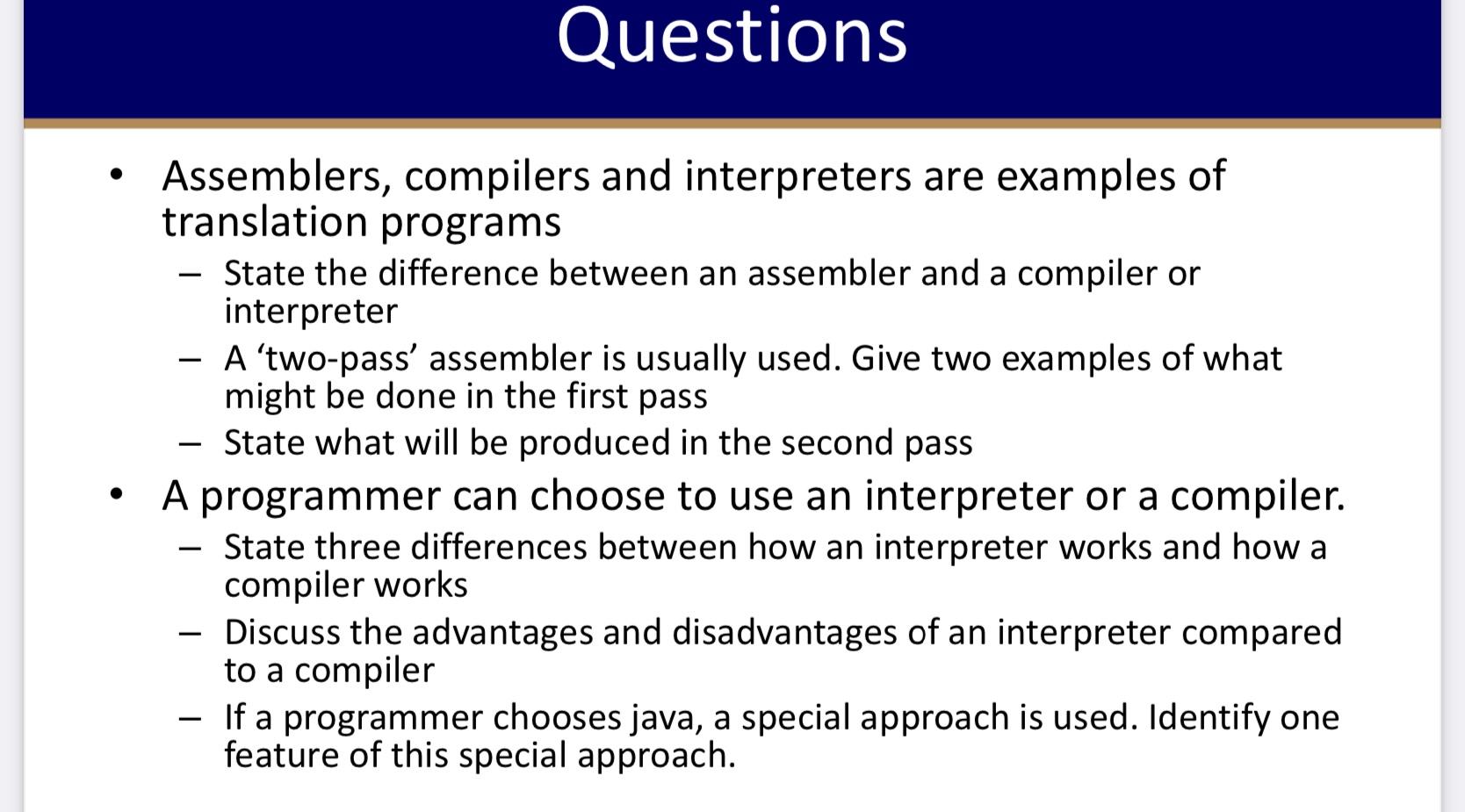 Questions

• Assemblers, compilers and interpreters are examples of translation programs
  – State the difference between an assembler and a compiler or interpreter
  – A ‘two-pass’ assembler is usually used. Give two examples of what might be done in the first pass
  – State what will be produced in the second pass
• A programmer can choose to use an interpreter or a compiler.
  – State three differences between how an interpreter works and how a compiler works
  – Discuss the advantages and disadvantages of an interpreter compared to a compiler
  – If a programmer chooses java, a special approach is used. Identify one feature of this special approach.